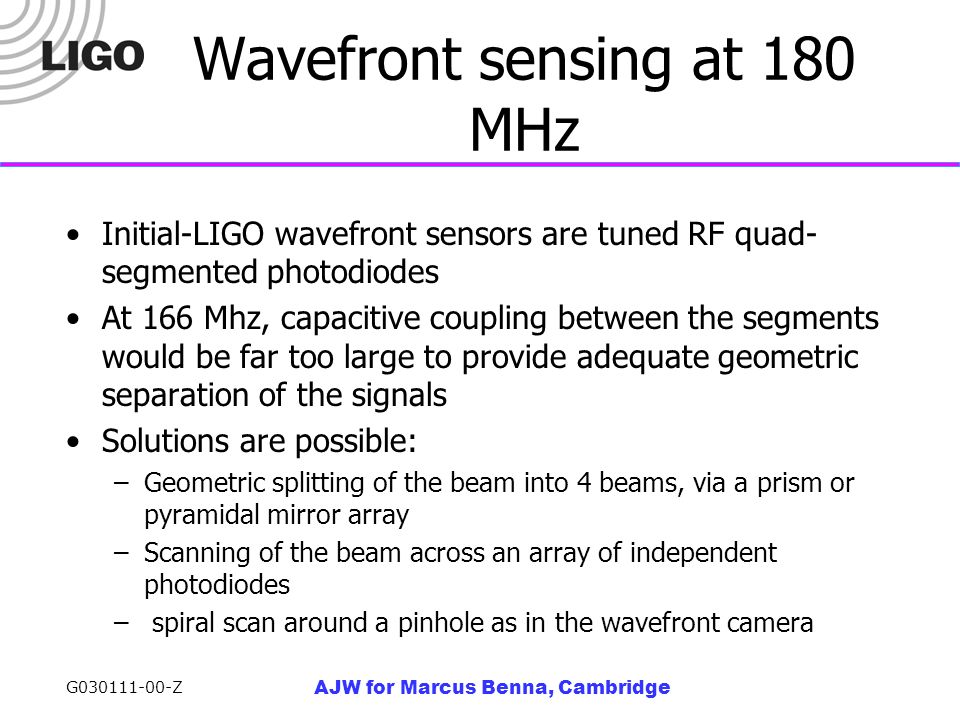 LIGO

Wavefront sensing at 180 MHz

• Initial-LIGO wavefront sensors are tuned RF quad-segmented photodiodes
• At 166 Mhz, capacitive coupling between the segments would be far too large to provide adequate geometric separation of the signals
• Solutions are possible:
– Geometric splitting of the beam into 4 beams, via a prism or pyramidal mirror array
– Scanning of the beam across an array of independent photodiodes
– spiral scan around a pinhole as in the wavefront camera

G030111-00-Z

AJW for Marcus Benna, Cambridge